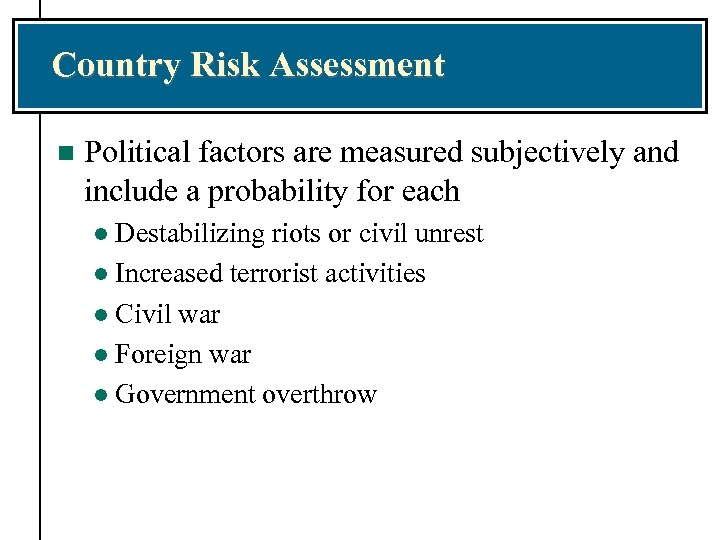 Country Risk Assessment

■ Political factors are measured subjectively and include a probability for each

● Destabilizing riots or civil unrest
● Increased terrorist activities
● Civil war
● Foreign war
● Government overthrow